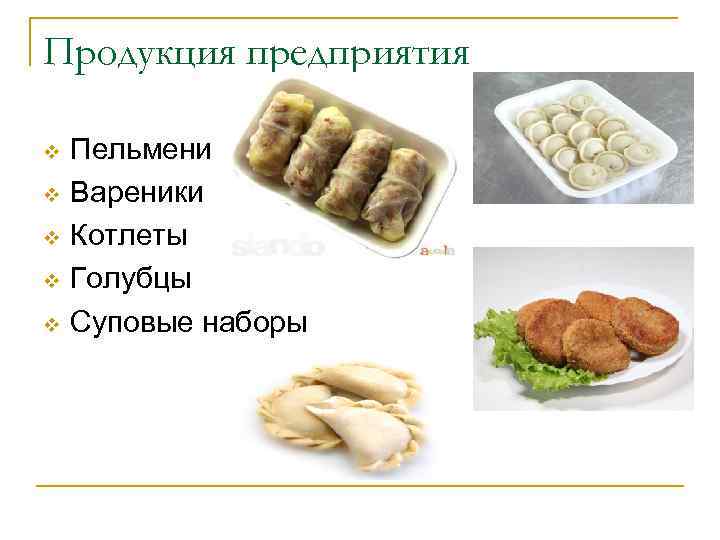 Продукция предприятия

❖ Пельмени
❖ Вареники
❖ Котлеты
❖ Голубцы
❖ Суповые наборы

slando